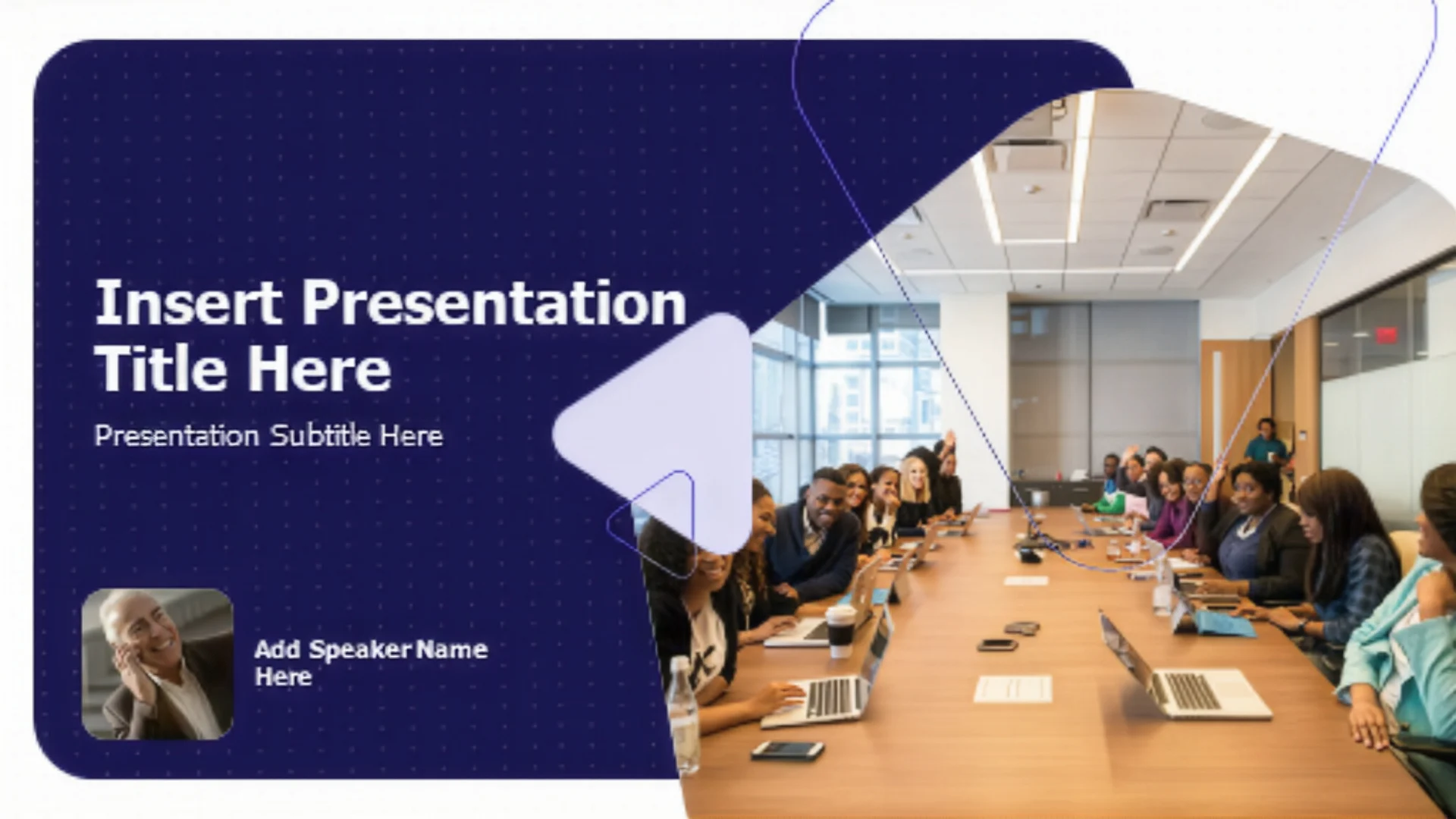 Insert Presentation Title Here

Presentation Subtitle Here

Add Speaker Name Here